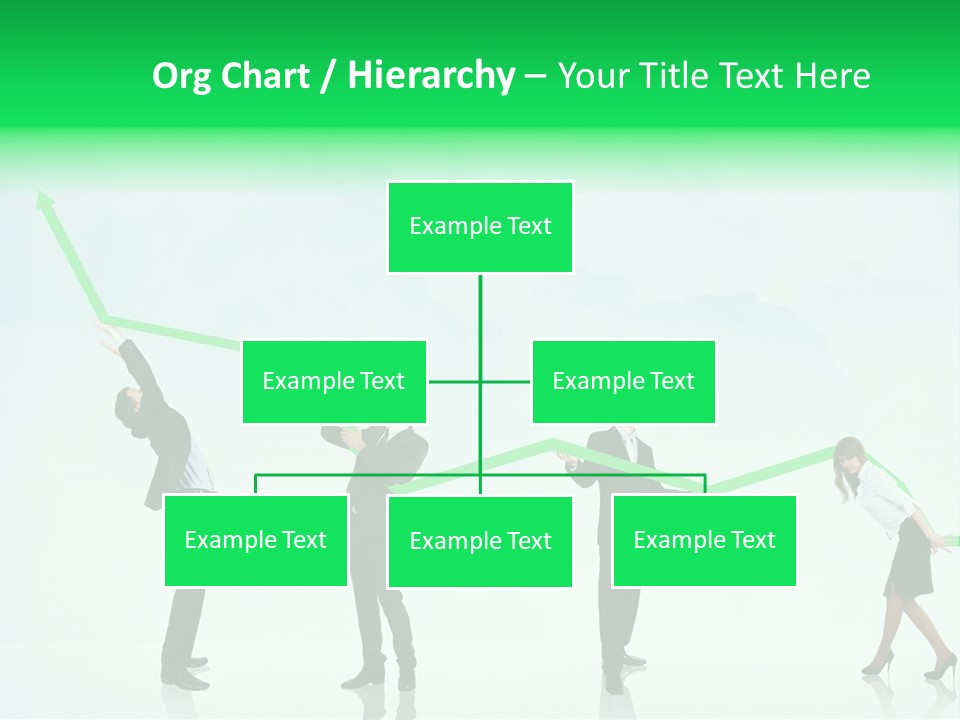 Org Chart / Hierarchy – Your Title Text Here

Example Text

Example Text

Example Text

Example Text

Example Text

Example Text